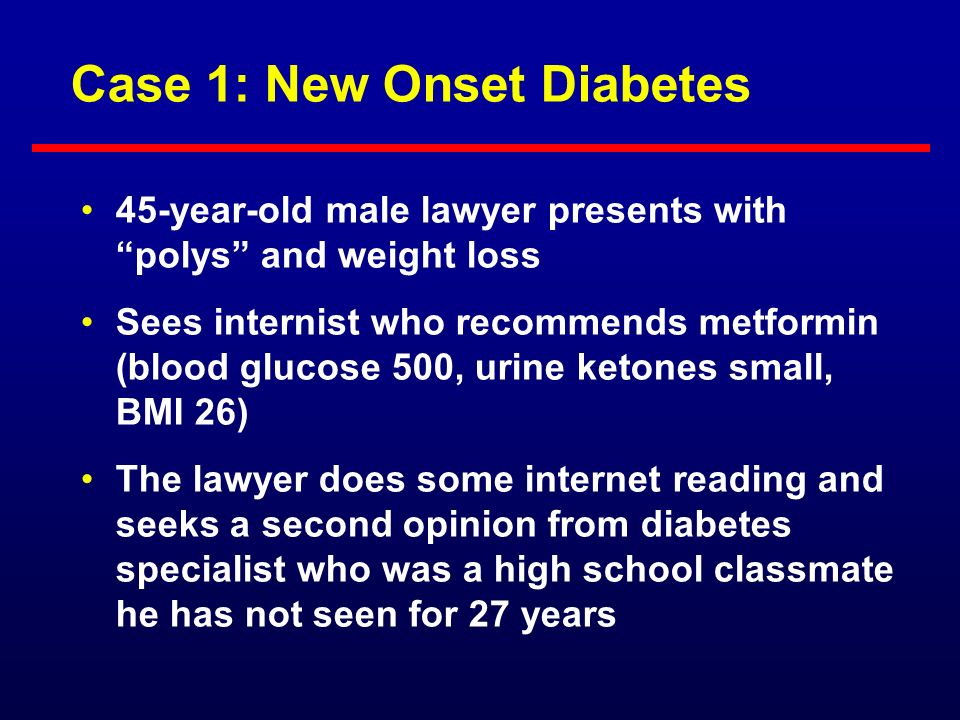 Case 1: New Onset Diabetes

• 45-year-old male lawyer presents with “polys” and weight loss

• Sees internist who recommends metformin (blood glucose 500, urine ketones small, BMI 26)

• The lawyer does some internet reading and seeks a second opinion from diabetes specialist who was a high school classmate he has not seen for 27 years